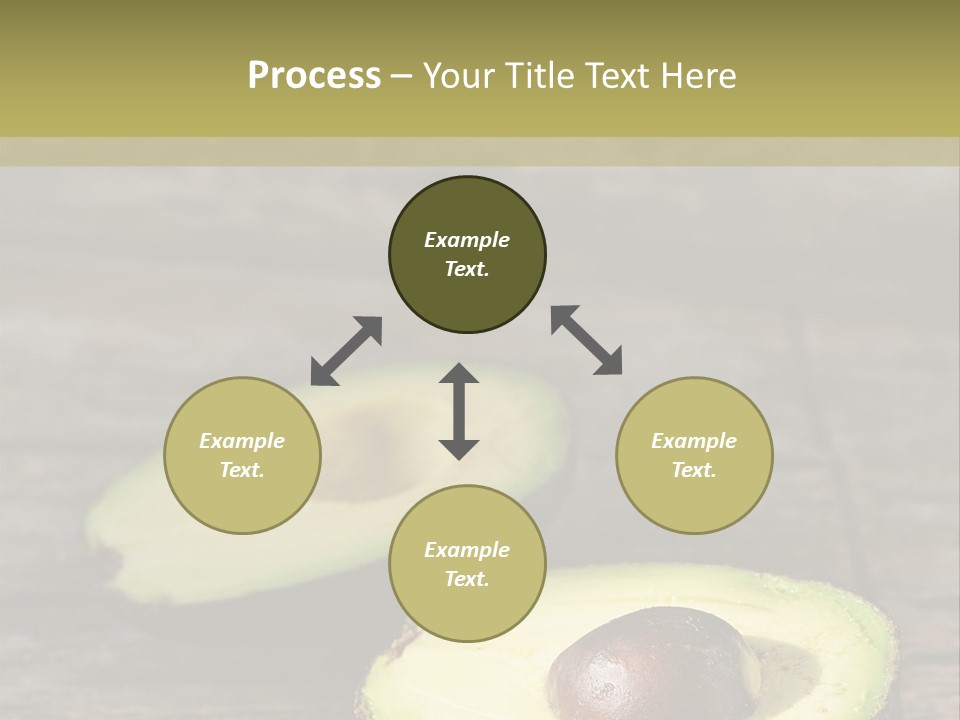 Process – Your Title Text Here

Example Text.

Example Text.

Example Text.

Example Text.